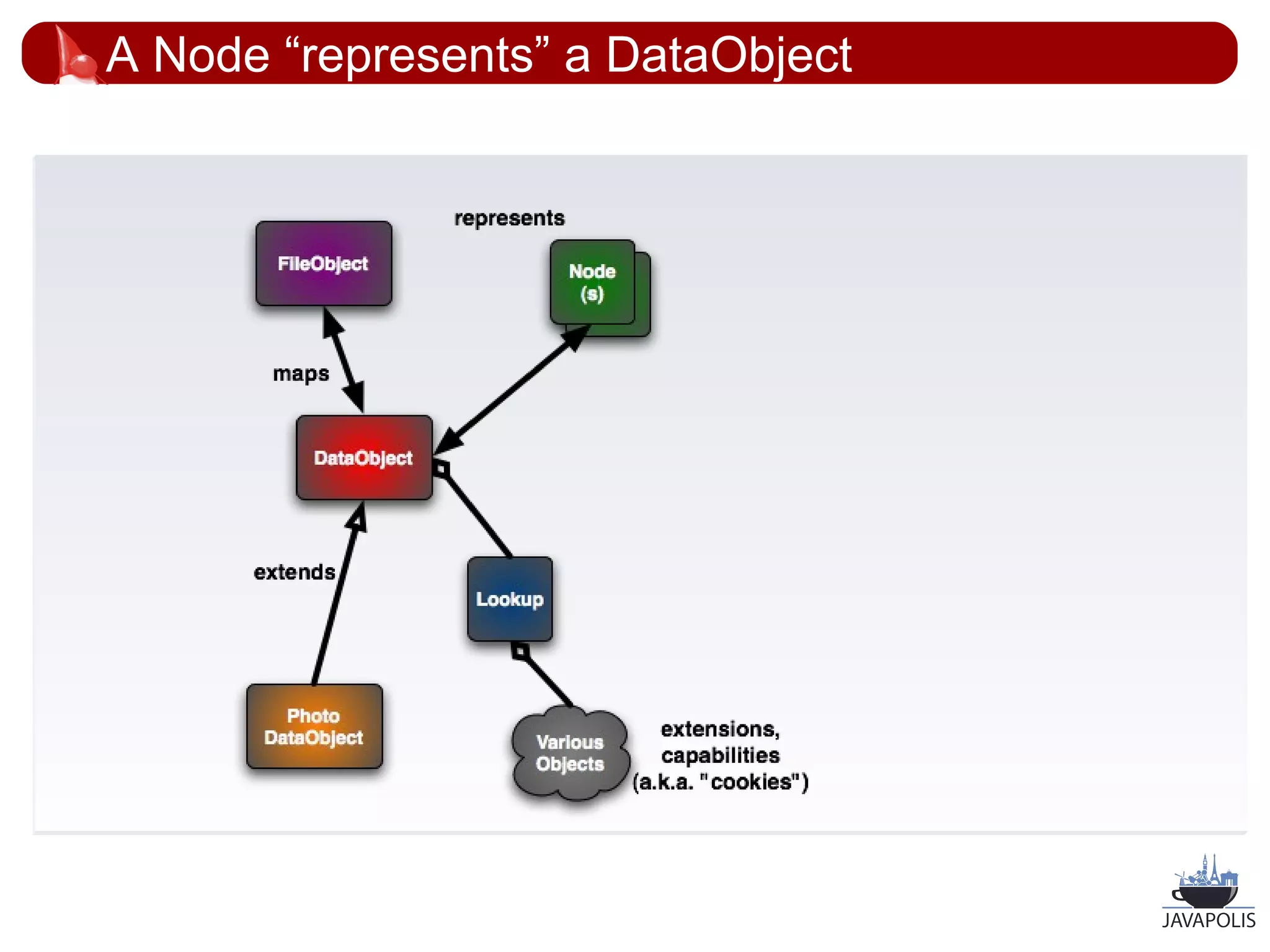 A Node “represents” a DataObject

represents

FileObject

Node (s)

maps

DataObject

extends

Lookup

Photo DataObject

Various Objects

extensions, capabilities (a.k.a. "cookies")

JAVAPOLIS